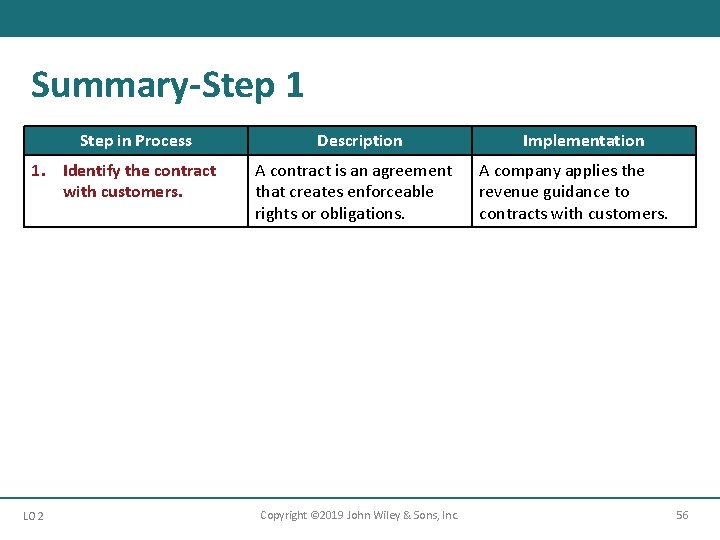 Summary-Step 1

| Step in Process | Description | Implementation |
|---|---|---|
| 1. Identify the contract with customers. | A contract is an agreement that creates enforceable rights or obligations. | A company applies the revenue guidance to contracts with customers. |

LO 2

Copyright ©2019 John Wiley & Sons, Inc.

56